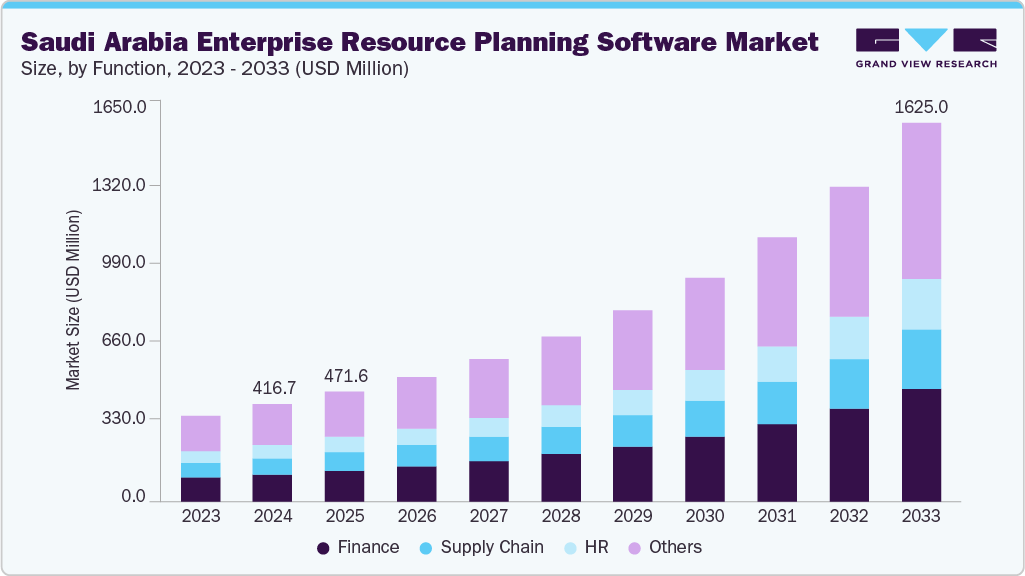 Saudi Arabia Enterprise Resource Planning Software Market
Size, by Function, 2023 - 2033 (USD Million)

GRAND VIEW RESEARCH

Market Size (USD Million)

1650.0
1320.0
990.0
660.0
330.0
0.0

416.7
471.6
1625.0

2023 2024 2025 2026 2027 2028 2029 2030 2031 2032 2033

Finance Supply Chain HR Others